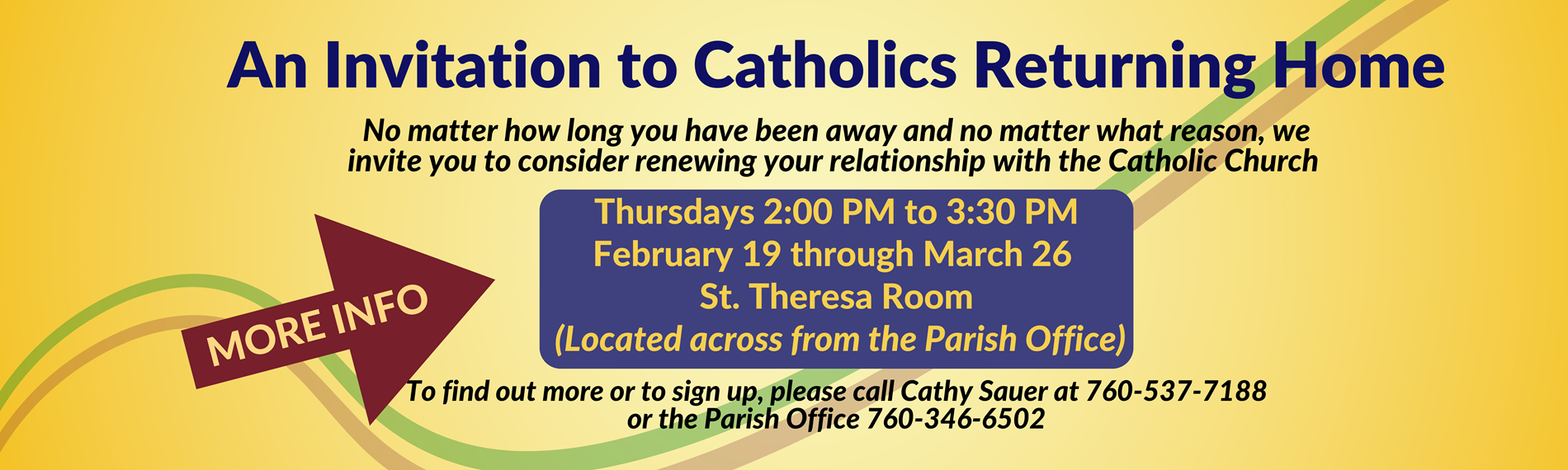 An Invitation to Catholics Returning Home

No matter how long you have been away and no matter what reason, we invite you to consider renewing your relationship with the Catholic Church

MORE INFO

Thursdays 2:00 PM to 3:30 PM
February 19 through March 26
St. Theresa Room
(Located across from the Parish Office)

To find out more or to sign up, please call Cathy Sauer at 760-537-7188 or the Parish Office 760-346-6502